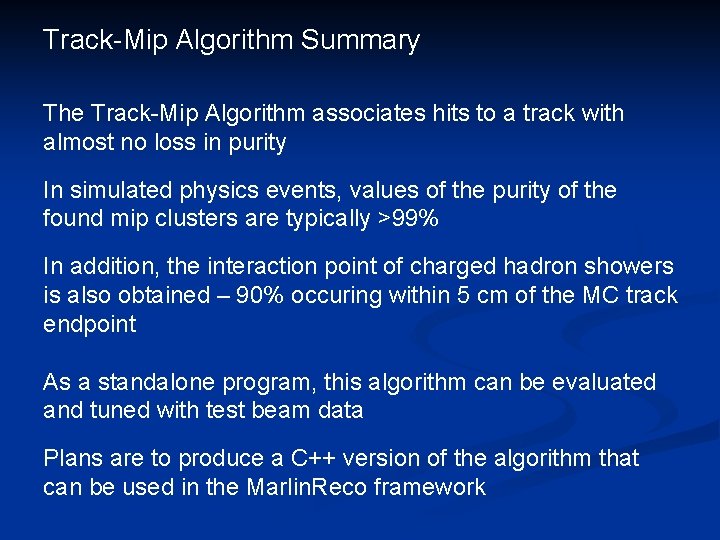 Track-Mip Algorithm Summary

The Track-Mip Algorithm associates hits to a track with almost no loss in purity

In simulated physics events, values of the purity of the found mip clusters are typically >99%

In addition, the interaction point of charged hadron showers is also obtained – 90% occuring within 5 cm of the MC track endpoint

As a standalone program, this algorithm can be evaluated and tuned with test beam data

Plans are to produce a C++ version of the algorithm that can be used in the MarlinReco framework